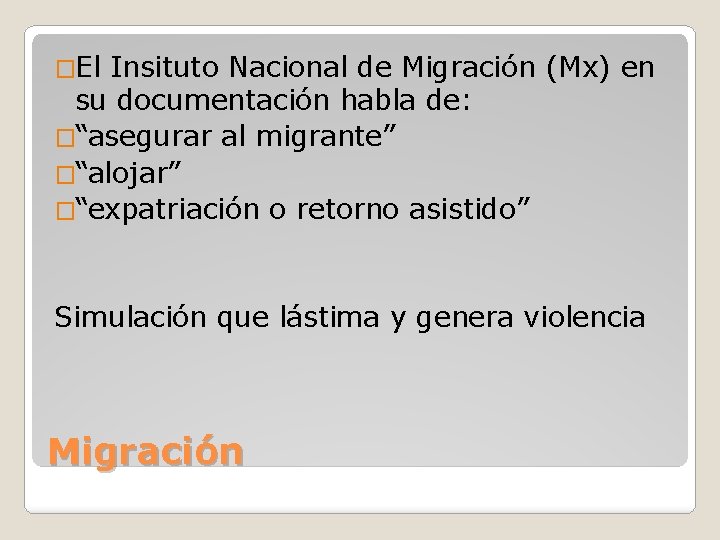 El Insituto Nacional de Migración (Mx) en su documentación habla de:

“asegurar al migrante”

“alojar”

“expatriación o retorno asistido”

Simulación que lástima y genera violencia

Migración